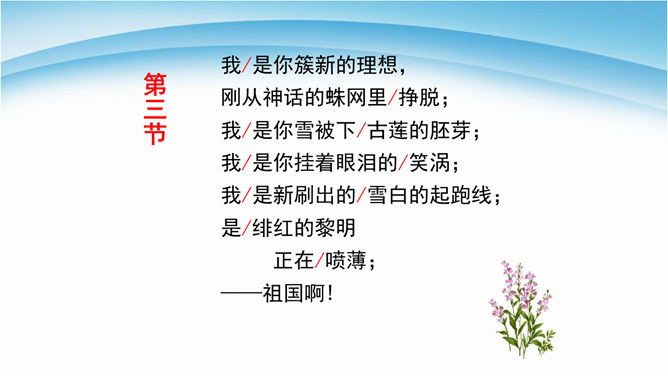 第三节

我/是你簇新的理想，
刚从神话的蛛网里/挣脱；
我/是你雪被下/古莲的胚芽；
我/是你挂着眼泪的/笑涡；
我/是新刷出的/雪白的起跑线；
是/绯红的黎明
正在/喷薄；
——祖国啊！